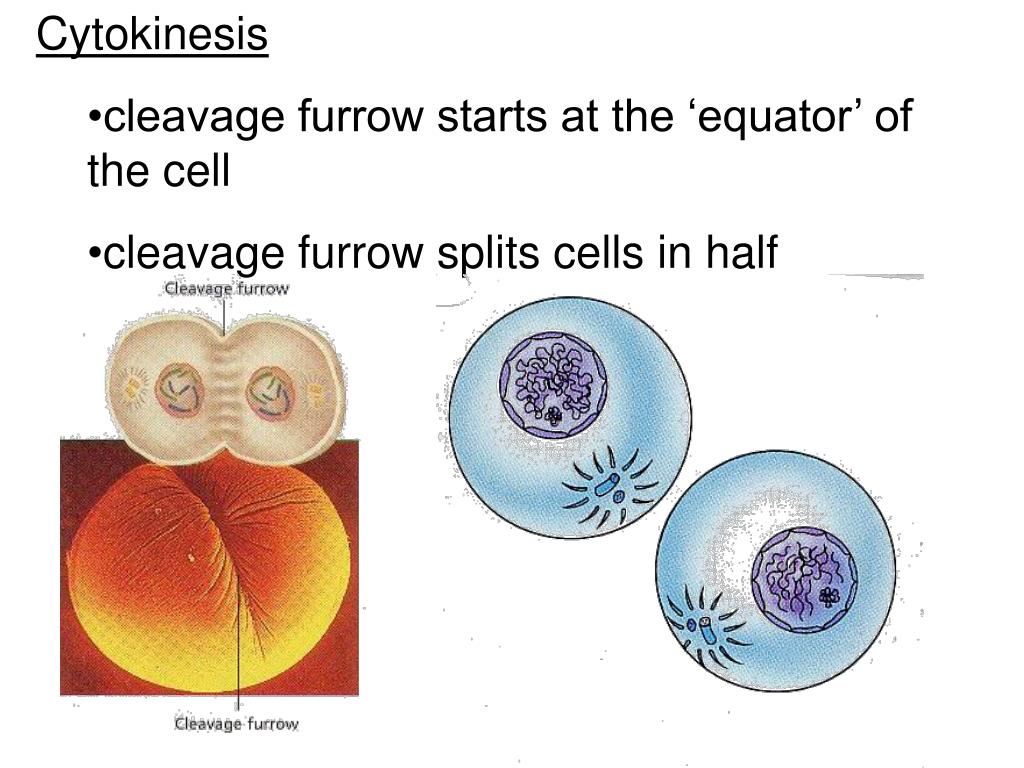 Cytokinesis

•cleavage furrow starts at the ‘equator’ of the cell

•cleavage furrow splits cells in half

Cleavage furrow

Cleavage furrow